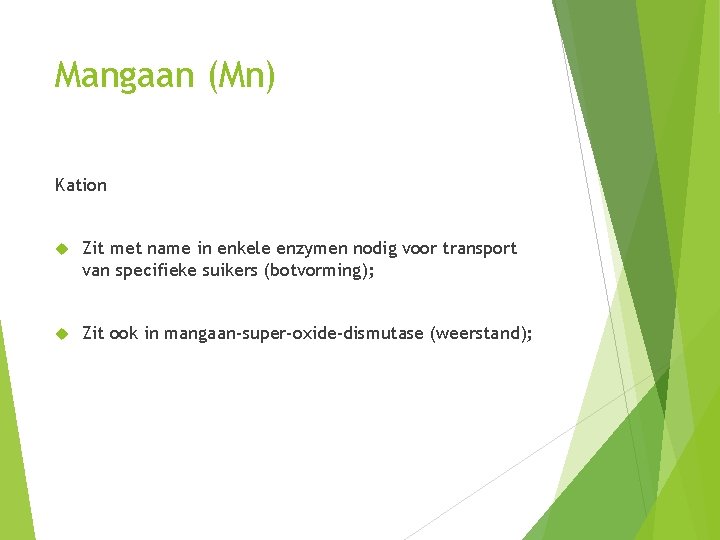 Mangaan (Mn)

Kation

Zit met name in enkele enzymen nodig voor transport van specifieke suikers (botvorming);

Zit ook in mangaan-super-oxide-dismutase (weerstand);